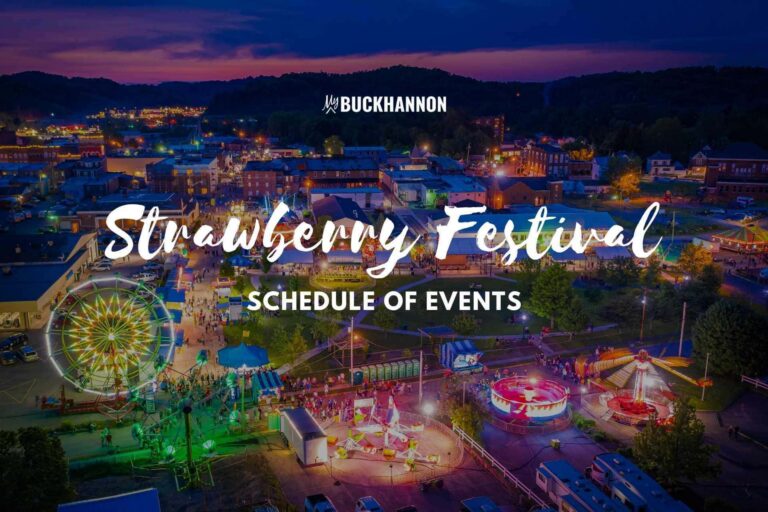 My BUCKHANNON

Strawberry Festival

SCHEDULE OF EVENTS